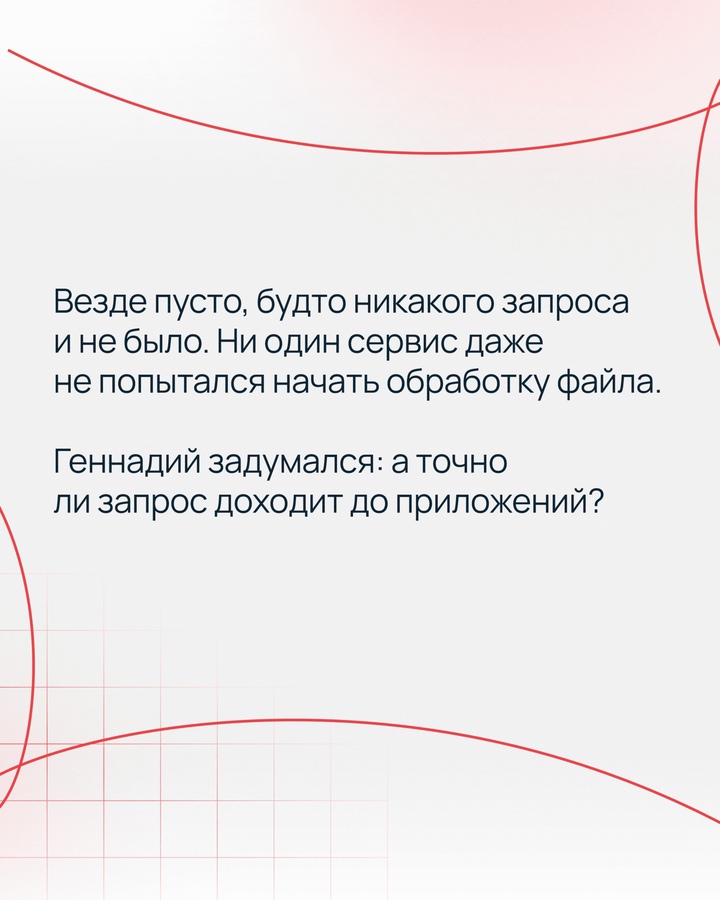 Везде пусто, будто никакого запроса и не было. Ни один сервис даже не попытался начать обработку файла.

Геннадий задумался: а точно ли запрос доходит до приложений?